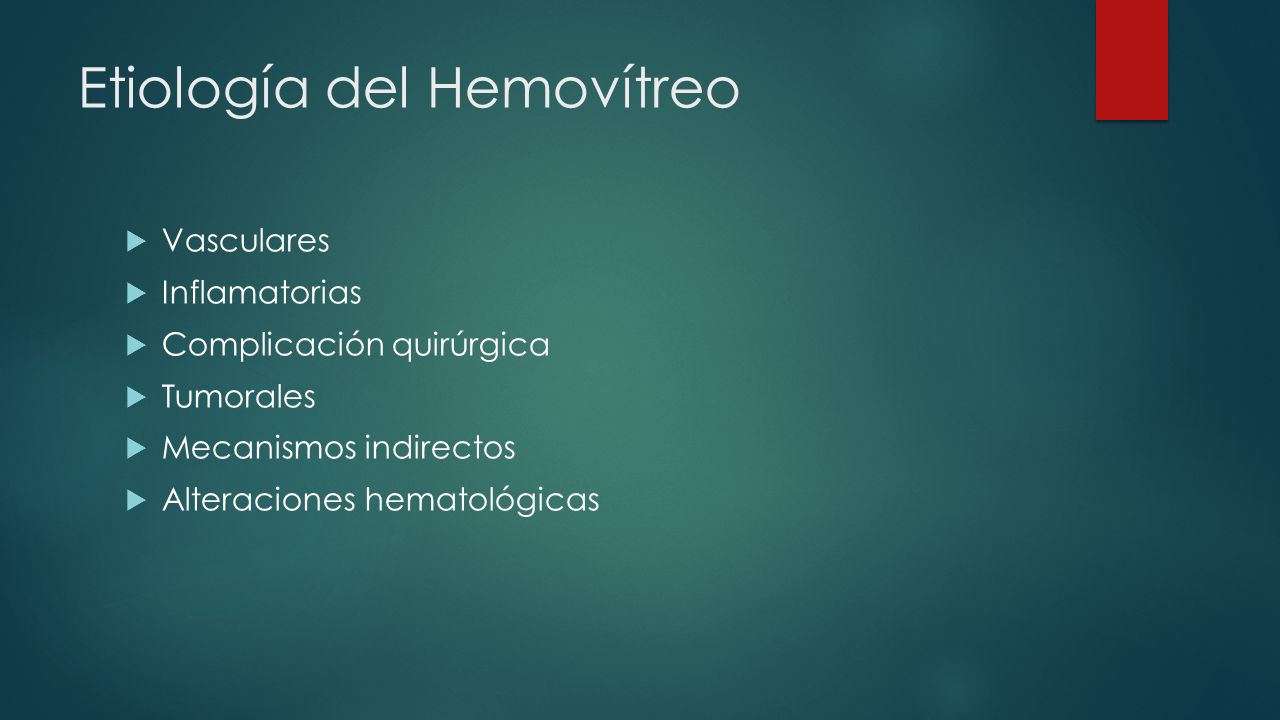 Etiología del Hemovítreo

Vasculares
Inflamatorias
Complicación quirúrgica
Tumorales
Mecanismos indirectos
Alteraciones hematológicas